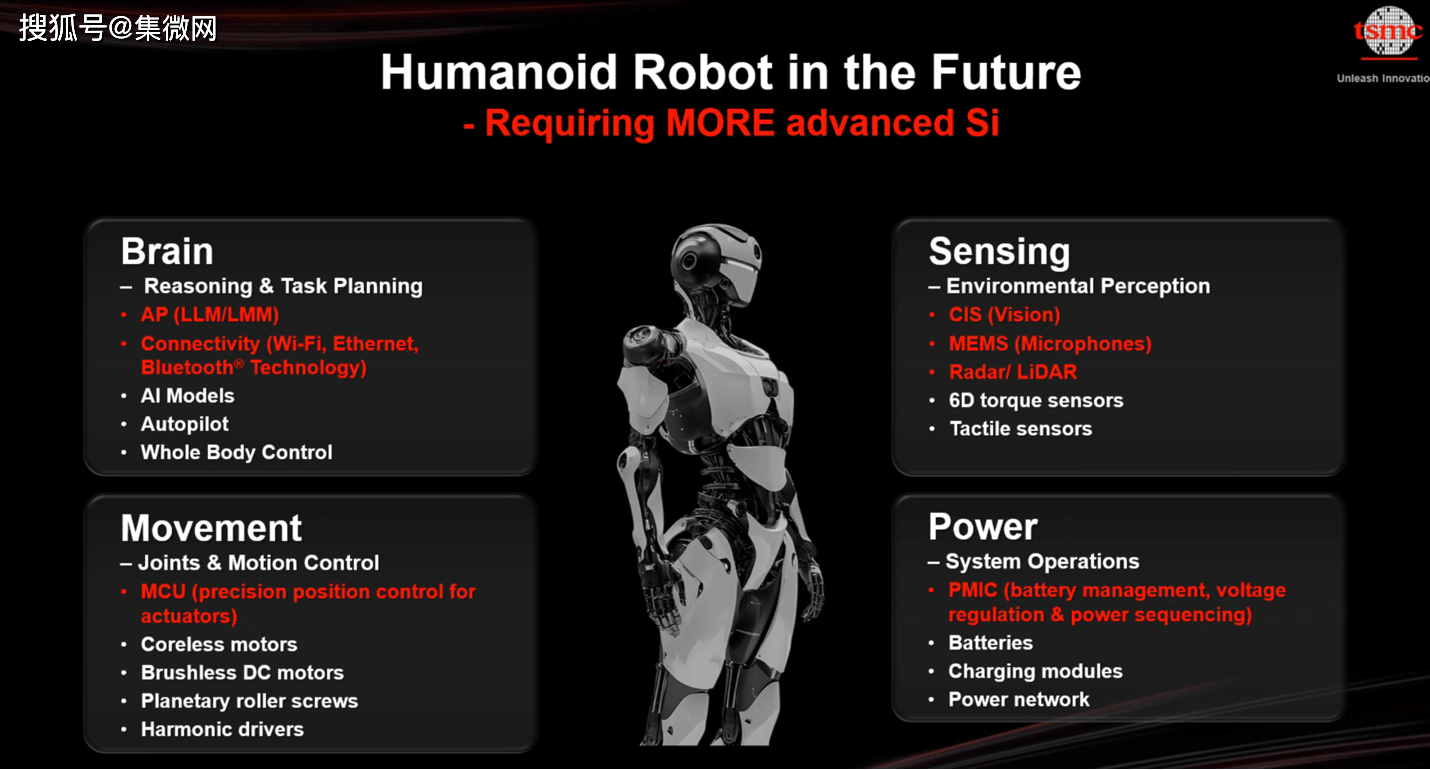 搜狐号@集微网

tsmc
Unleash Innovatio

Humanoid Robot in the Future
- Requiring MORE advanced Si

Brain
– Reasoning & Task Planning
• AP (LLM/LMM)
• Connectivity (Wi-Fi, Ethernet, Bluetooth® Technology)
• AI Models
• Autopilot
• Whole Body Control

Movement
– Joints & Motion Control
• MCU (precision position control for actuators)
• Coreless motors
• Brushless DC motors
• Planetary roller screws
• Harmonic drivers

Sensing
– Environmental Perception
• CIS (Vision)
• MEMS (Microphones)
• Radar/ LiDAR
• 6D torque sensors
• Tactile sensors

Power
– System Operations
• PMIC (battery management, voltage regulation & power sequencing)
• Batteries
• Charging modules
• Power network